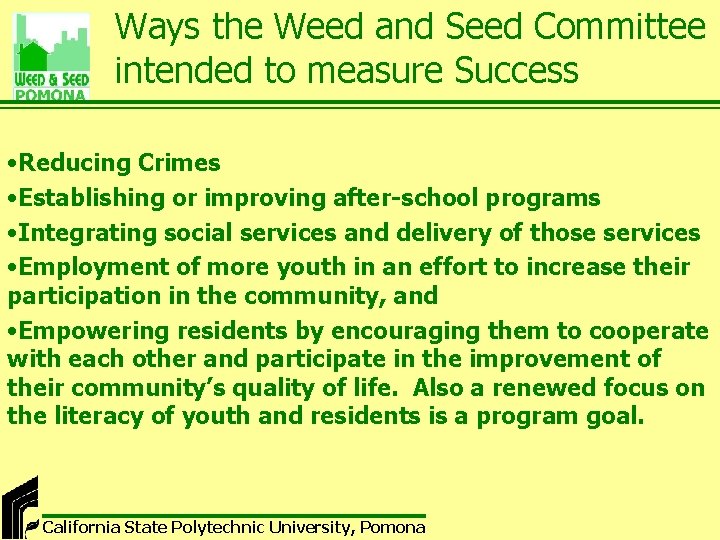 WEED & SEED
POMONA

Ways the Weed and Seed Committee intended to measure Success

•Reducing Crimes
•Establishing or improving after-school programs
•Integrating social services and delivery of those services
•Employment of more youth in an effort to increase their participation in the community, and
•Empowering residents by encouraging them to cooperate with each other and participate in the improvement of their community's quality of life. Also a renewed focus on the literacy of youth and residents is a program goal.

California State Polytechnic University, Pomona